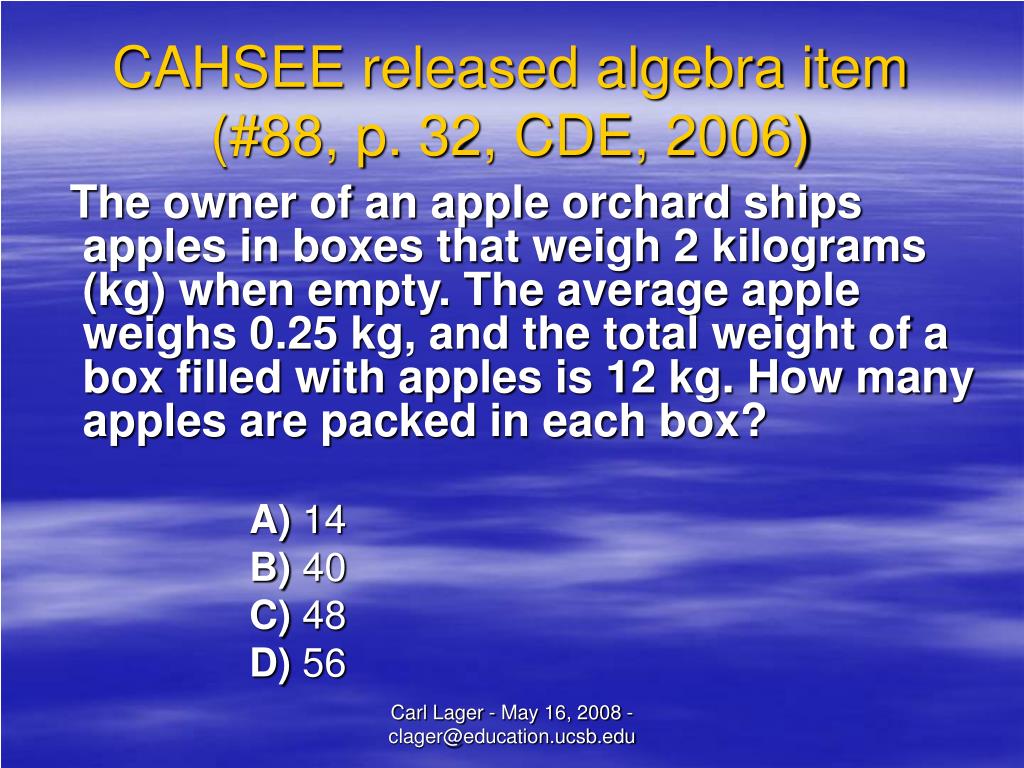 CAHSEE released algebra item (#88, p. 32, CDE, 2006)

The owner of an apple orchard ships apples in boxes that weigh 2 kilograms (kg) when empty. The average apple weighs 0.25 kg, and the total weight of a box filled with apples is 12 kg. How many apples are packed in each box?

A) 14
B) 40
C) 48
D) 56

Carl Lager - May 16, 2008 - clager@education.ucsb.edu